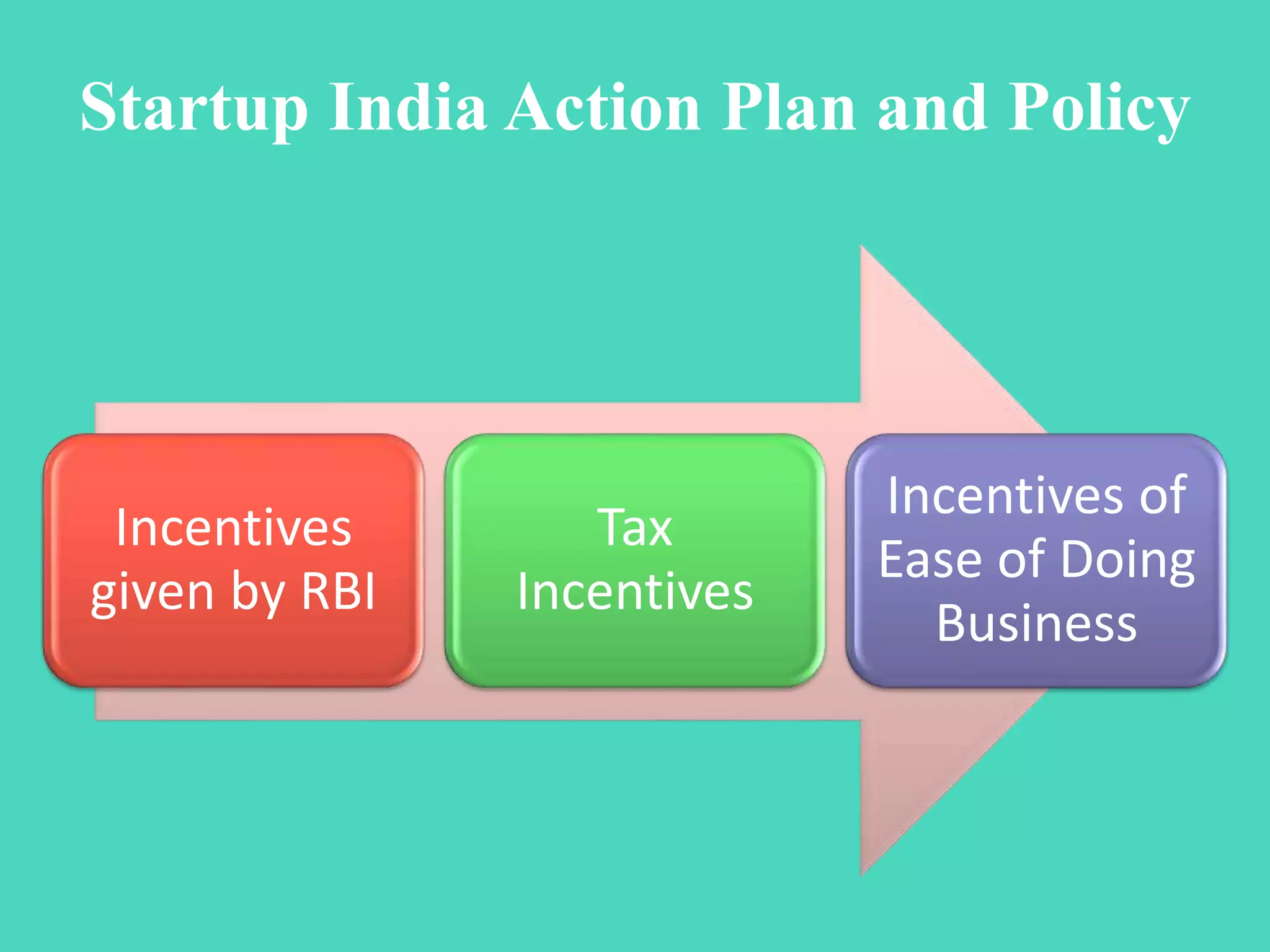 Startup India Action Plan and Policy

Incentives given by RBI

Tax Incentives

Incentives of Ease of Doing Business